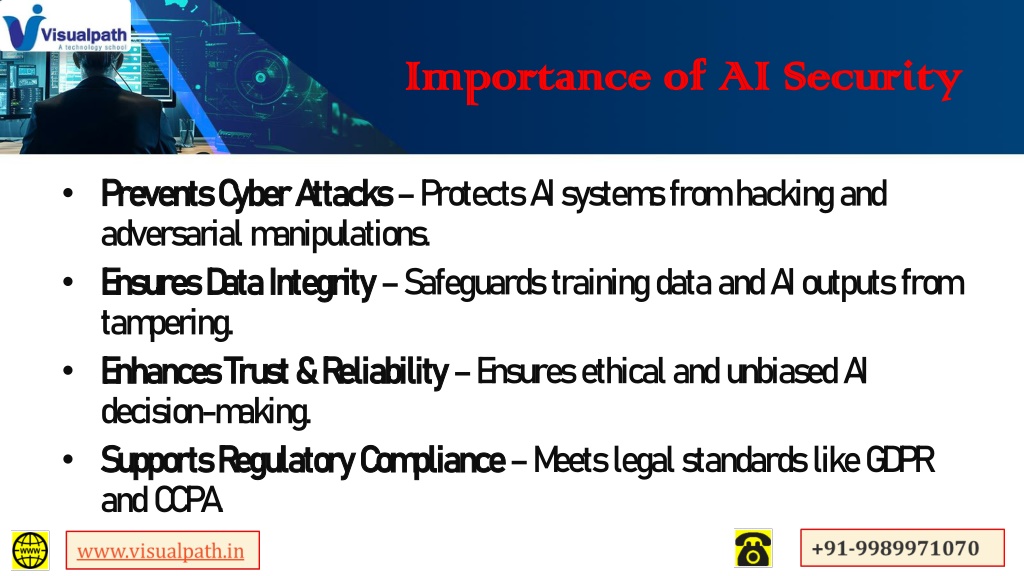 Visualpath
A technology school

Importance of AI Security

• Prevents Cyber Attacks – Protects AI systems from hacking and adversarial manipulations.
• Ensures Data Integrity – Safeguards training data and AI outputs from tampering.
• Enhances Trust & Reliability – Ensures ethical and unbiased AI decision-making.
• Supports Regulatory Compliance – Meets legal standards like GDPR and CCPA

WWW

www.visualpath.in

+91-9989971070